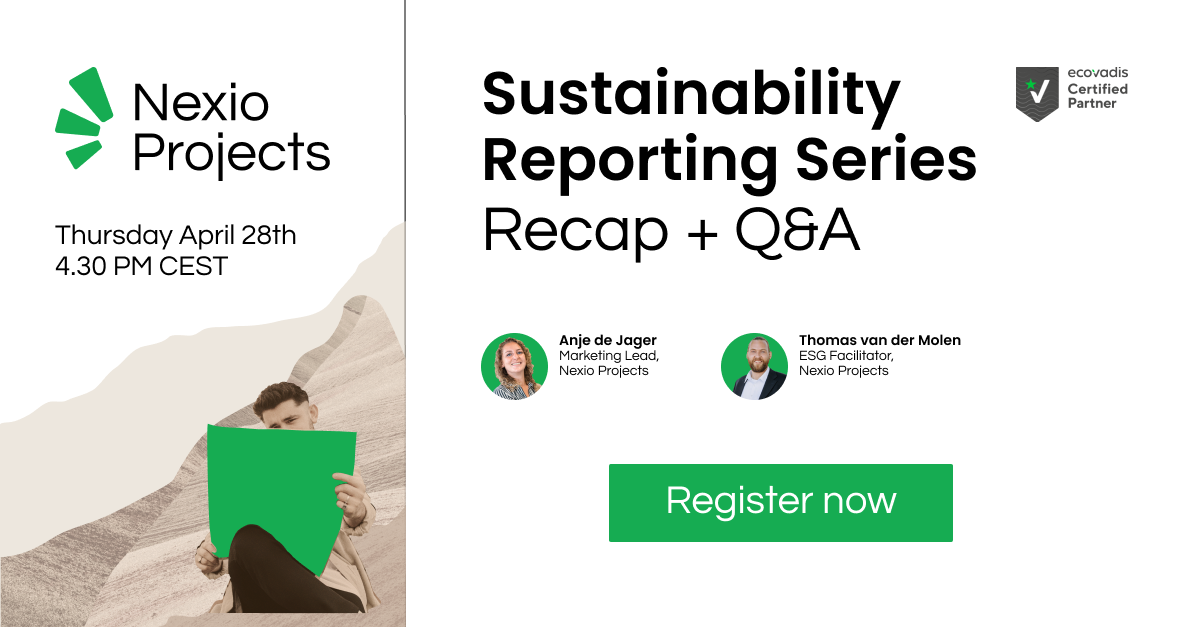 Nexio Projects

Thursday April 28th
4.30 PM CEST

Sustainability Reporting Series
Recap + Q&A

ecovadis
Certified
Partner

Anje de Jager
Marketing Lead,
Nexio Projects

Thomas van der Molen
ESG Facilitator,
Nexio Projects

Register now